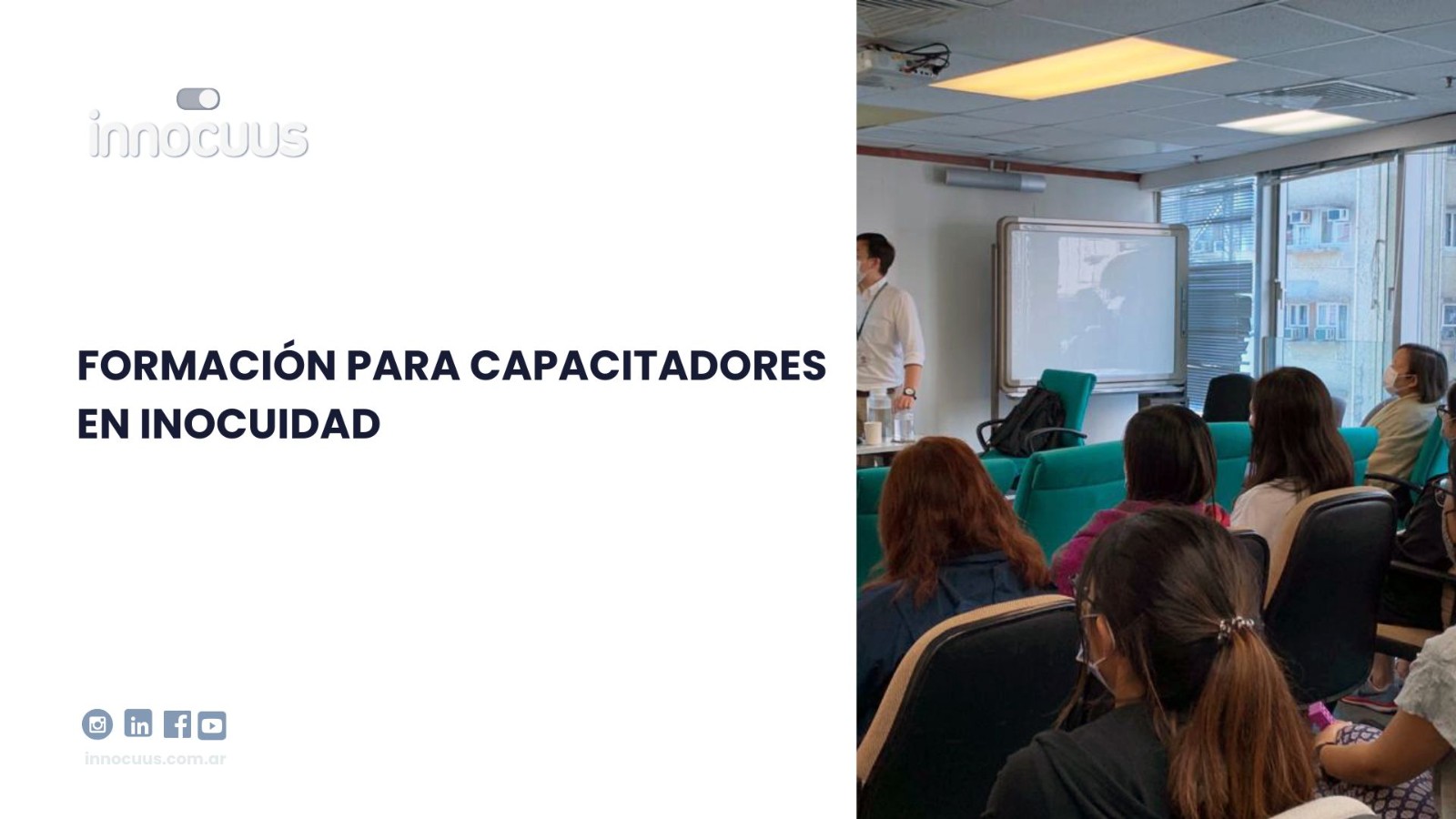 innocuus

FORMACIÓN PARA CAPACITADORES EN INOCUIDAD

innocuus.com.ar